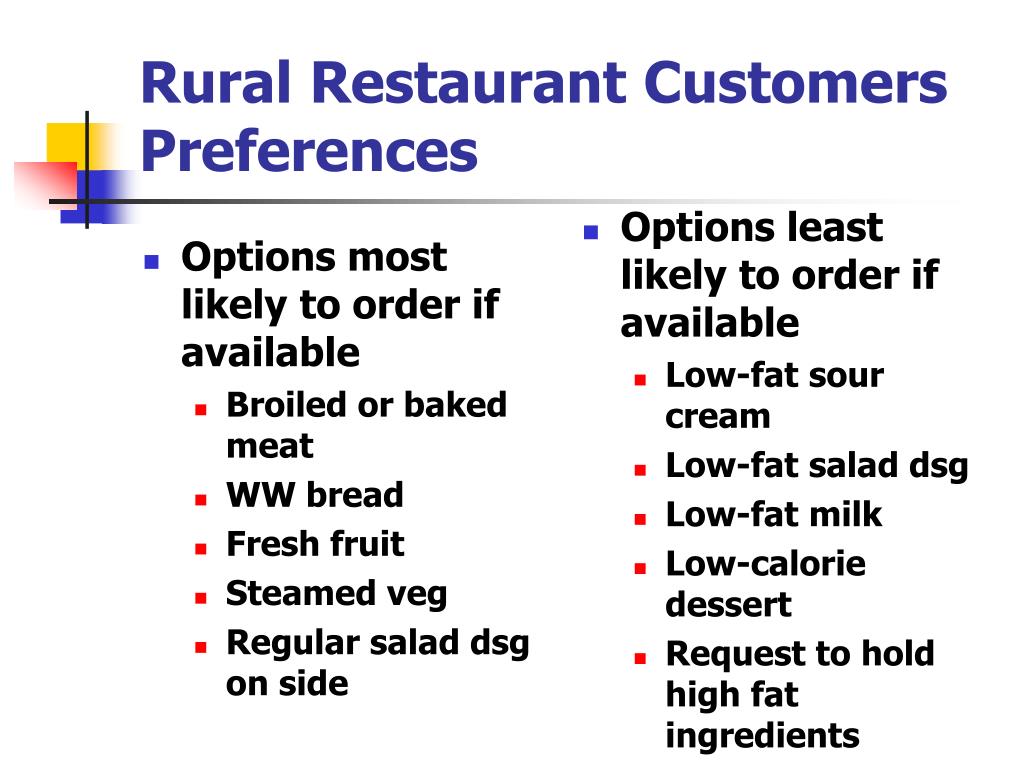 Rural Restaurant Customers Preferences

- Options most likely to order if available
  - Broiled or baked meat
  - WW bread
  - Fresh fruit
  - Steamed veg
  - Regular salad dsg on side

- Options least likely to order if available
  - Low-fat sour cream
  - Low-fat salad dsg
  - Low-fat milk
  - Low-calorie dessert
  - Request to hold high fat ingredients